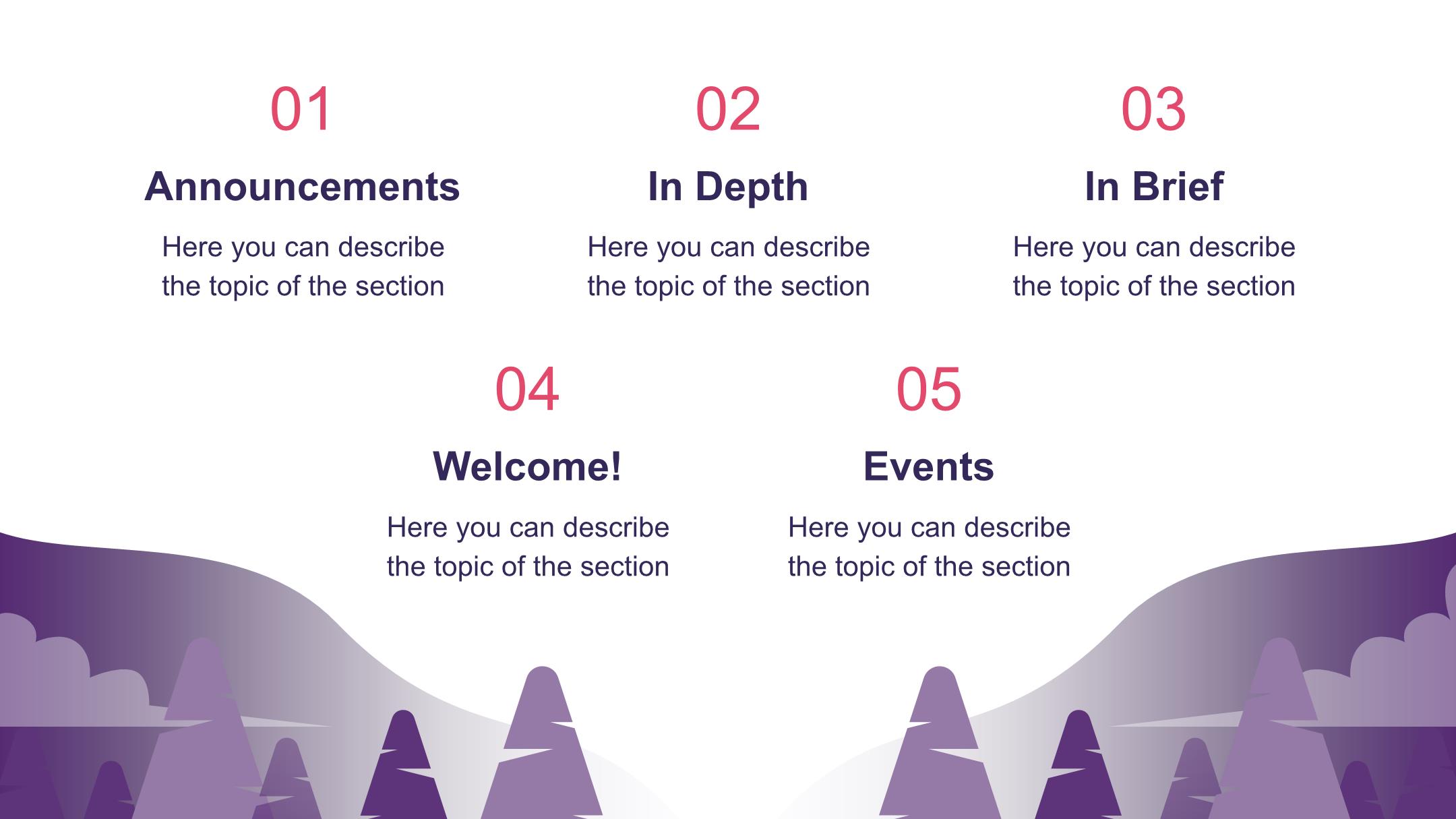 01

Announcements

Here you can describe the topic of the section

02

In Depth

Here you can describe the topic of the section

03

In Brief

Here you can describe the topic of the section

04

Welcome!

Here you can describe the topic of the section

05

Events

Here you can describe the topic of the section